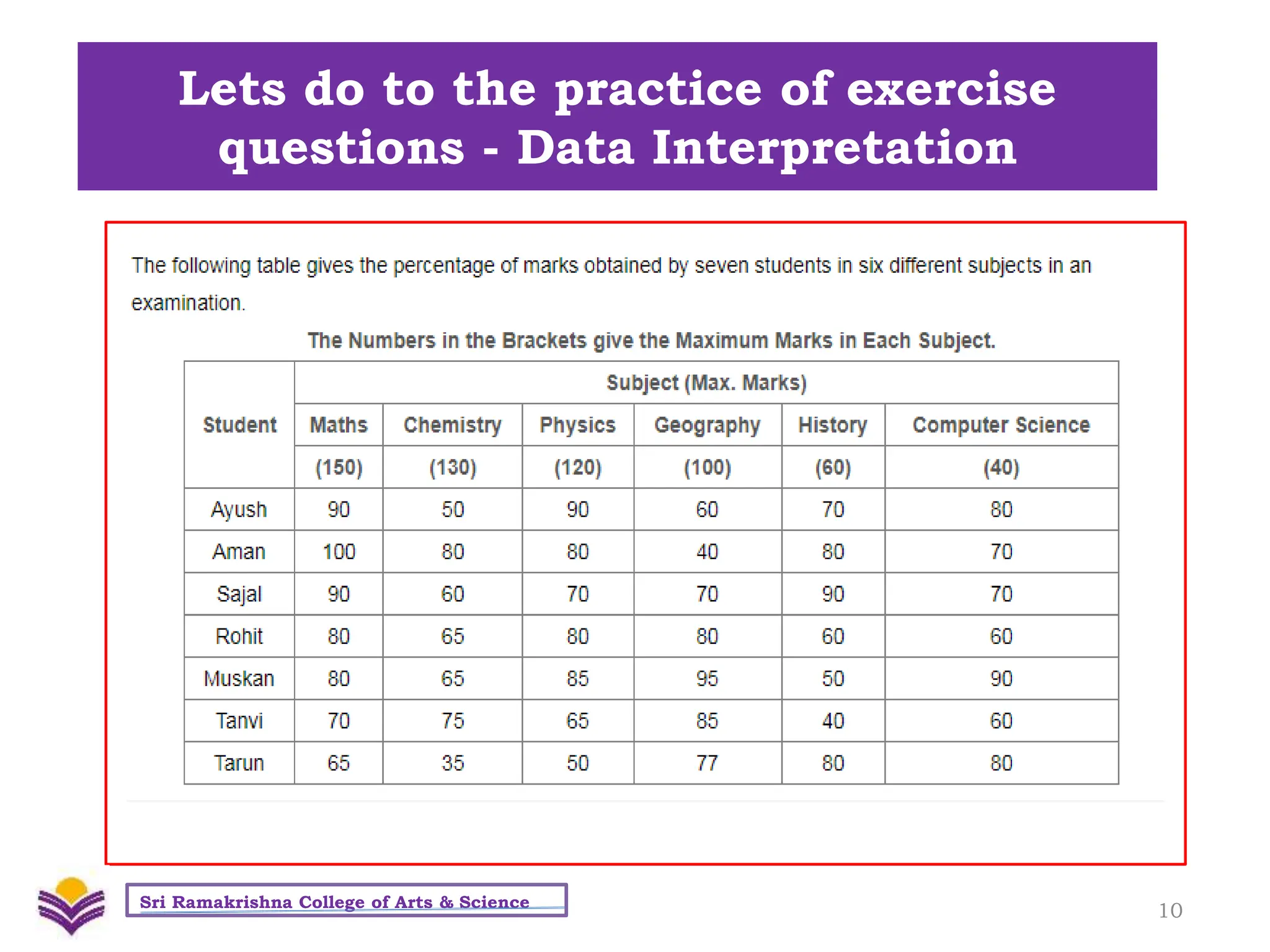 Lets do to the practice of exercise questions - Data Interpretation

The following table gives the percentage of marks obtained by seven students in six different subjects in an examination.

The Numbers in the Brackets give the Maximum Marks in Each Subject.

| Student | Subject (Max. Marks) | | | | | |
|---|---|---|---|---|---|---|
| | Maths | Chemistry | Physics | Geography | History | Computer Science |
| | (150) | (130) | (120) | (100) | (60) | (40) |
| Ayush | 90 | 50 | 90 | 60 | 70 | 80 |
| Aman | 100 | 80 | 80 | 40 | 80 | 70 |
| Sajal | 90 | 60 | 70 | 70 | 90 | 70 |
| Rohit | 80 | 65 | 80 | 80 | 60 | 60 |
| Muskan | 80 | 65 | 85 | 95 | 50 | 90 |
| Tanvi | 70 | 75 | 65 | 85 | 40 | 60 |
| Tarun | 65 | 35 | 50 | 77 | 80 | 80 |

Sri Ramakrishna College of Arts & Science

10